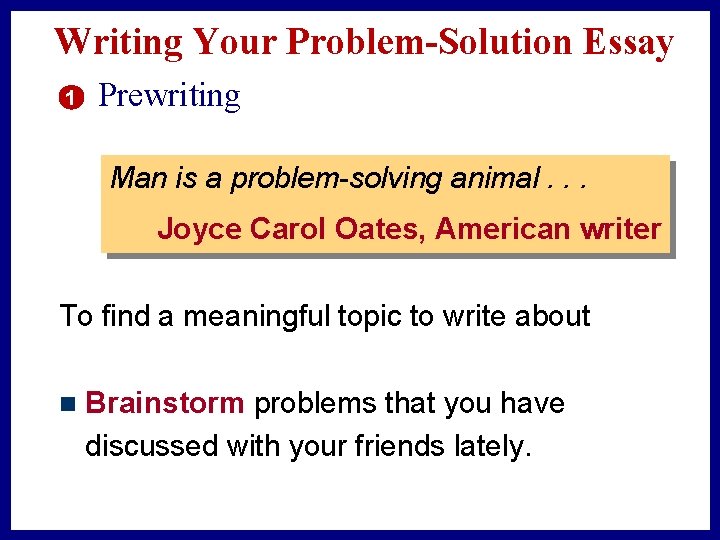 Writing Your Problem-Solution Essay

1 Prewriting

Man is a problem-solving animal . . .
Joyce Carol Oates, American writer

To find a meaningful topic to write about

Brainstorm problems that you have discussed with your friends lately.